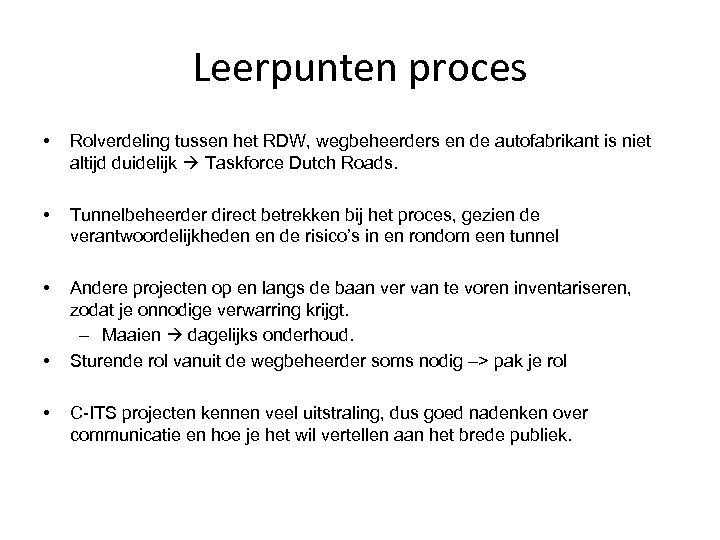 Leerpunten proces

• Rolverdeling tussen het RDW, wegbeheerders en de autofabrikant is niet altijd duidelijk → Taskforce Dutch Roads.

• Tunnelbeheerder direct betrekken bij het proces, gezien de verantwoordelijkheden en de risico's in en rondom een tunnel

• Andere projecten op en langs de baan ver van te voren inventariseren, zodat je onnodige verwarring krijgt.
 – Maaien → dagelijks onderhoud.
• Sturende rol vanuit de wegbeheerder soms nodig –> pak je rol

• C-ITS projecten kennen veel uitstraling, dus goed nadenken over communicatie en hoe je het wil vertellen aan het brede publiek.